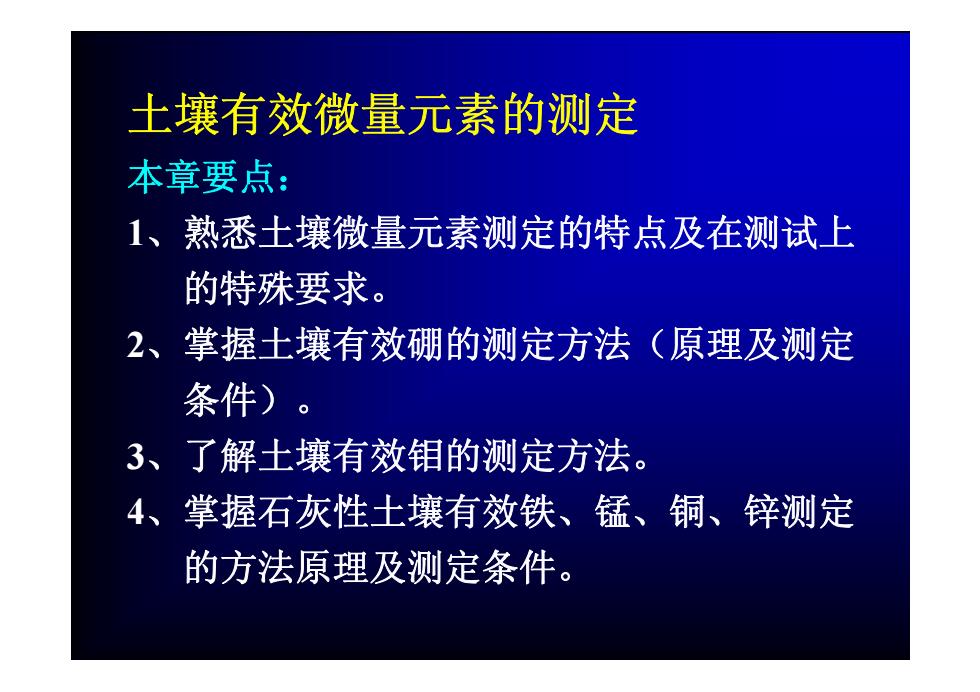 土壤有效微量元素的测定

本章要点：

1、熟悉土壤微量元素测定的特点及在测试上的特殊要求。

2、掌握土壤有效硼的测定方法（原理及测定条件）。

3、了解土壤有效钼的测定方法。

4、掌握石灰性土壤有效铁、锰、铜、锌测定的方法原理及测定条件。